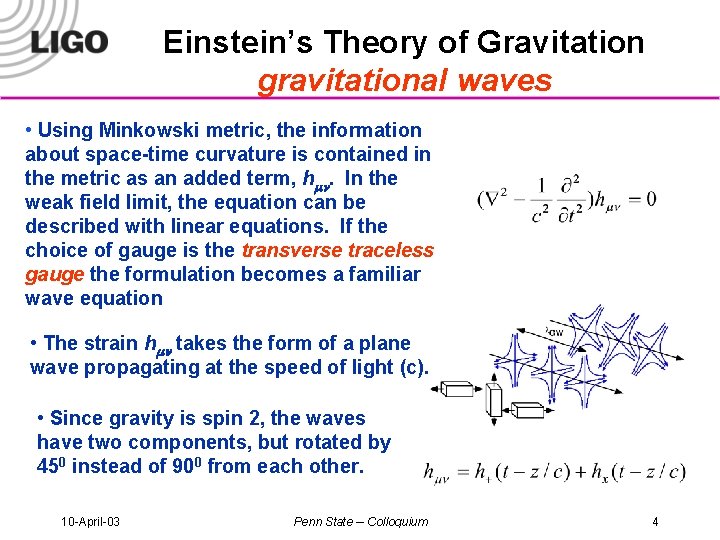 LIGO

Einstein's Theory of Gravitation
gravitational waves

• Using Minkowski metric, the information about space-time curvature is contained in the metric as an added term, $h_{\mu\nu}$. In the weak field limit, the equation can be described with linear equations. If the choice of gauge is the transverse traceless gauge the formulation becomes a familiar wave equation

$(\nabla^2 - \frac{1}{c^2}\frac{\partial^2}{\partial t^2})h_{\mu\nu} = 0$

• The strain $h_{\mu\nu}$ takes the form of a plane wave propagating at the speed of light (c).

$\lambda_{GW}$

• Since gravity is spin 2, the waves have two components, but rotated by $45^0$ instead of $90^0$ from each other.

$h_{\mu\nu} = h_+(t - z/c) + h_x(t - z/c)$

10-April-03

Penn State – Colloquium

4